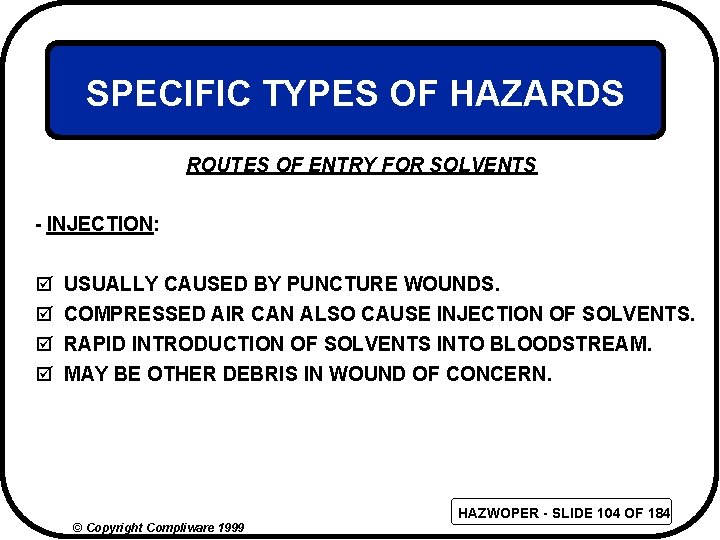 SPECIFIC TYPES OF HAZARDS

ROUTES OF ENTRY FOR SOLVENTS

- INJECTION:

☑ USUALLY CAUSED BY PUNCTURE WOUNDS.
☑ COMPRESSED AIR CAN ALSO CAUSE INJECTION OF SOLVENTS.
☑ RAPID INTRODUCTION OF SOLVENTS INTO BLOODSTREAM.
☑ MAY BE OTHER DEBRIS IN WOUND OF CONCERN.

HAZWOPER - SLIDE 104 OF 184

© Copyright Compliware 1999